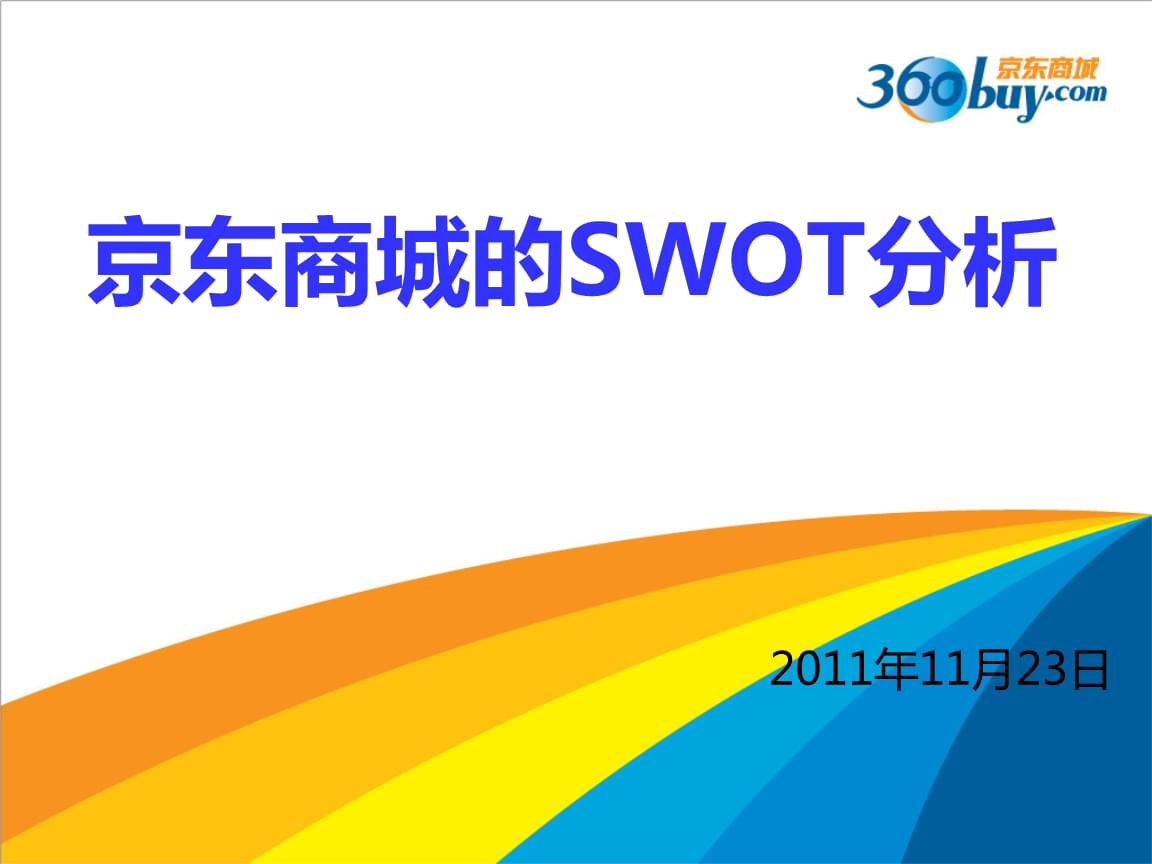 360buy.com 京东商城

京东商城的SWOT分析

2011年11月23日